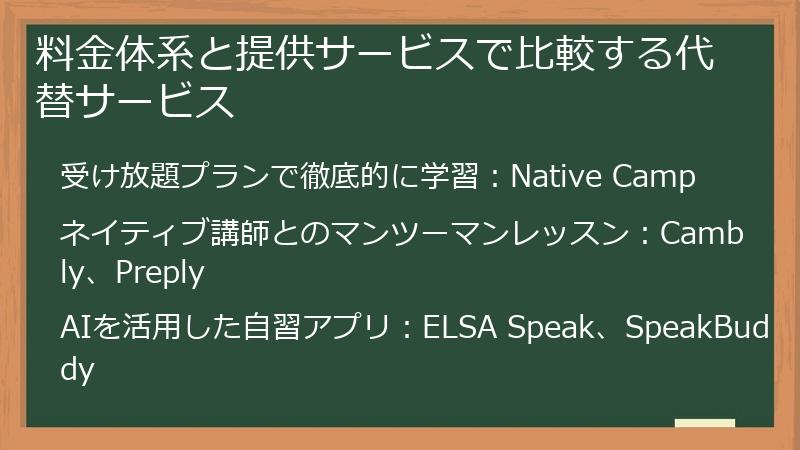 料金体系と提供サービスで比較する代替サービス

受け放題プランで徹底的に学習：Native Camp

ネイティブ講師とのマンツーマンレッスン：Cambly、Preply

AIを活用した自習アプリ：ELSA Speak、SpeakBuddy